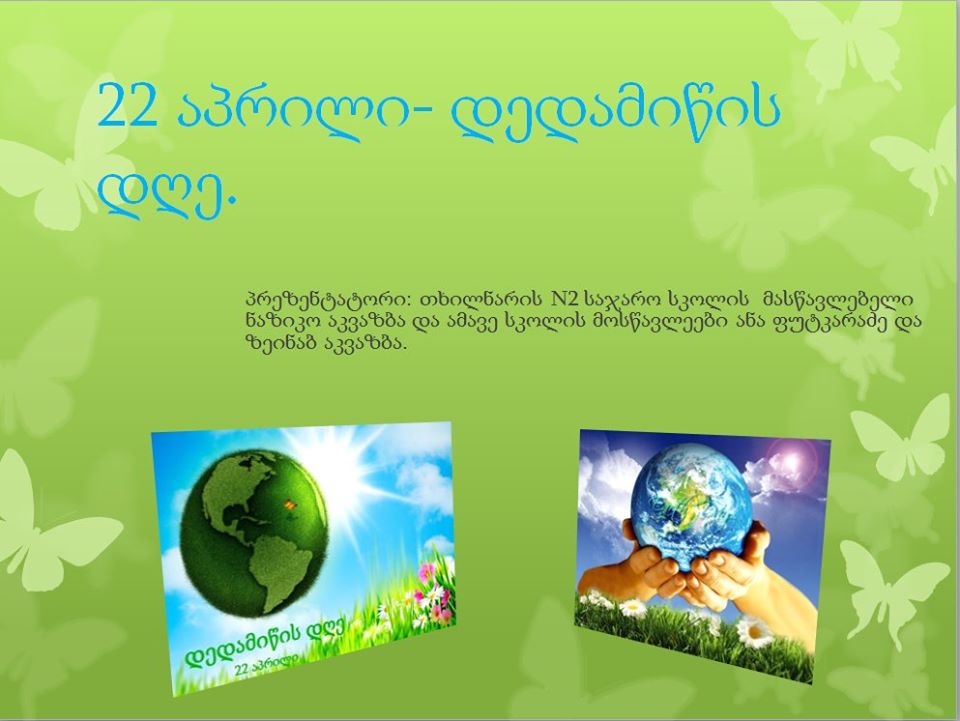 22 აპრილი- დედამიწის დღე.

პრეზენტატორი: თხილნარის N2 საჯარო სკოლის მასწავლებელი ნაზიკო აკვაზბა და ამავე სკოლის მოსწავლეები ანა ფუტკარაძე და ზეინაბ აკვაზბა.

დედამიწის დღე
22 აპრილი